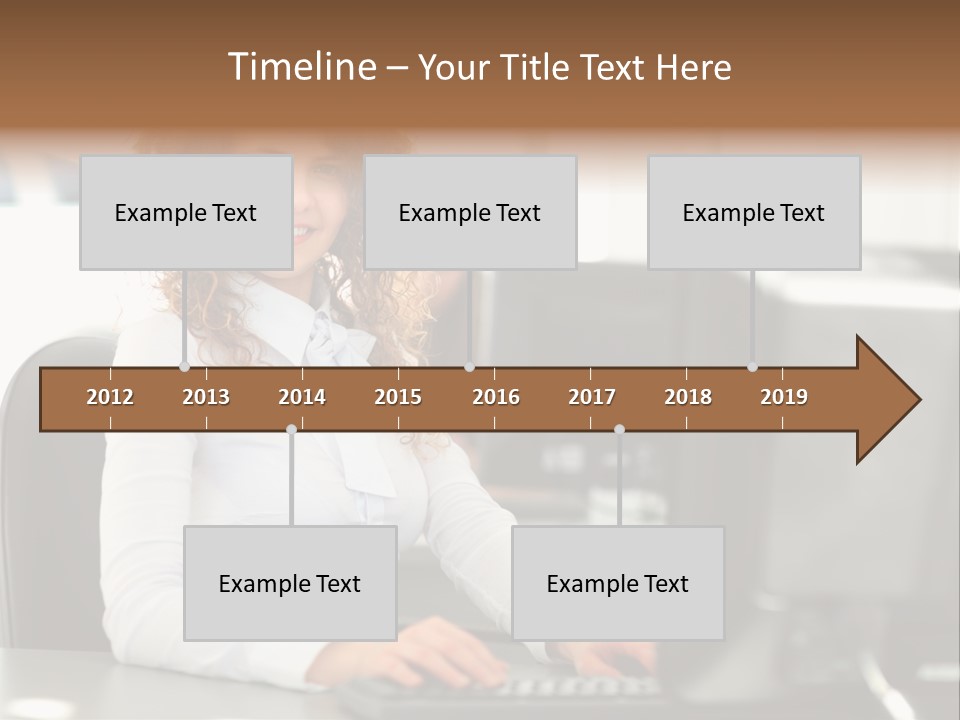 Timeline – Your Title Text Here

Example Text

Example Text

Example Text

2012 2013 2014 2015 2016 2017 2018 2019

Example Text

Example Text